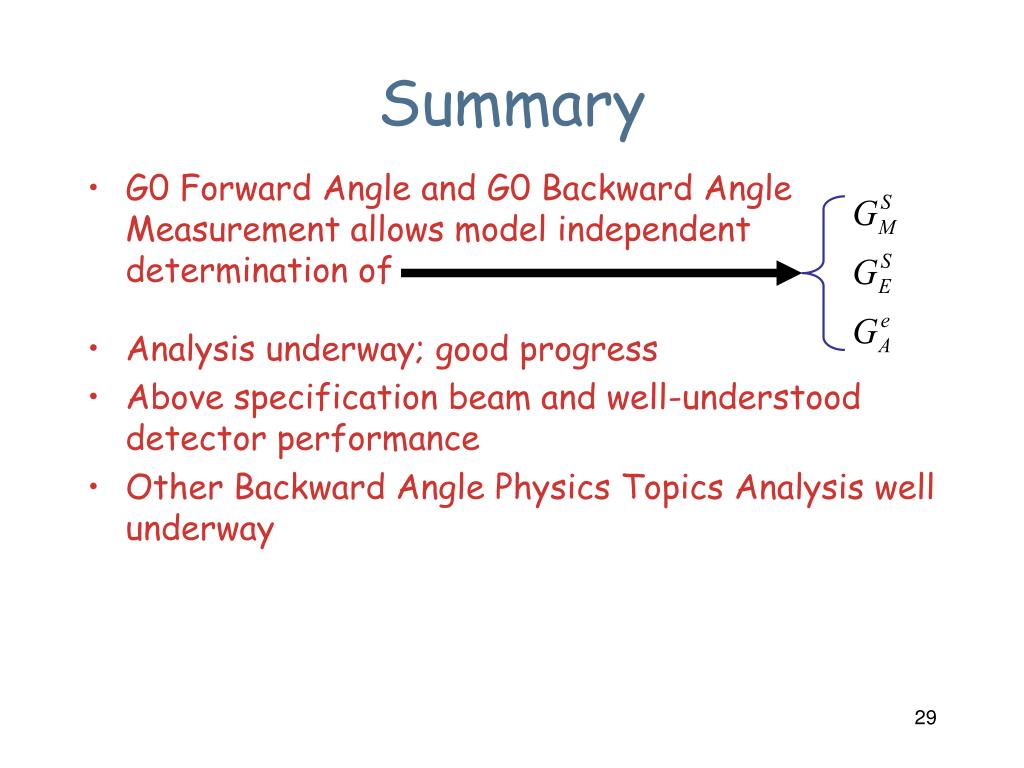 Summary

• G0 Forward Angle and G0 Backward Angle Measurement allows model independent determination of

$G_M^S$
$G_E^S$
$G_A^e$

• Analysis underway; good progress
• Above specification beam and well-understood detector performance
• Other Backward Angle Physics Topics Analysis well underway

29